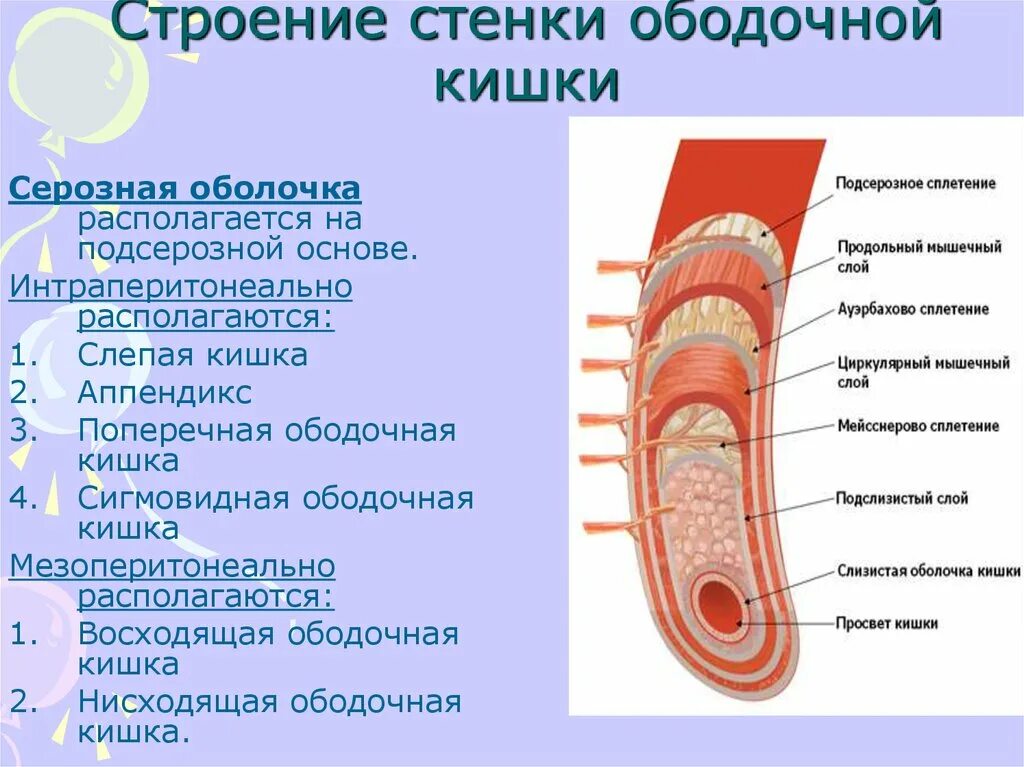 Строение стенки ободочной кишки

Серозная оболочка располагается на подсерозной основе.

Интраперитонеально располагаются:
1. Слепая кишка
2. Аппендикс
3. Поперечная ободочная кишка
4. Сигмовидная ободочная кишка

Мезоперитонеально располагаются:
1. Восходящая ободочная кишка
2. Нисходящая ободочная кишка.

Подсерозное сплетение
Продольный мышечный слой
Ауэрбахово сплетение
Циркулярный мышечный слой
Мейсснерово сплетение
Подслизистый слой
Слизистая оболочка кишки
Просвет кишки